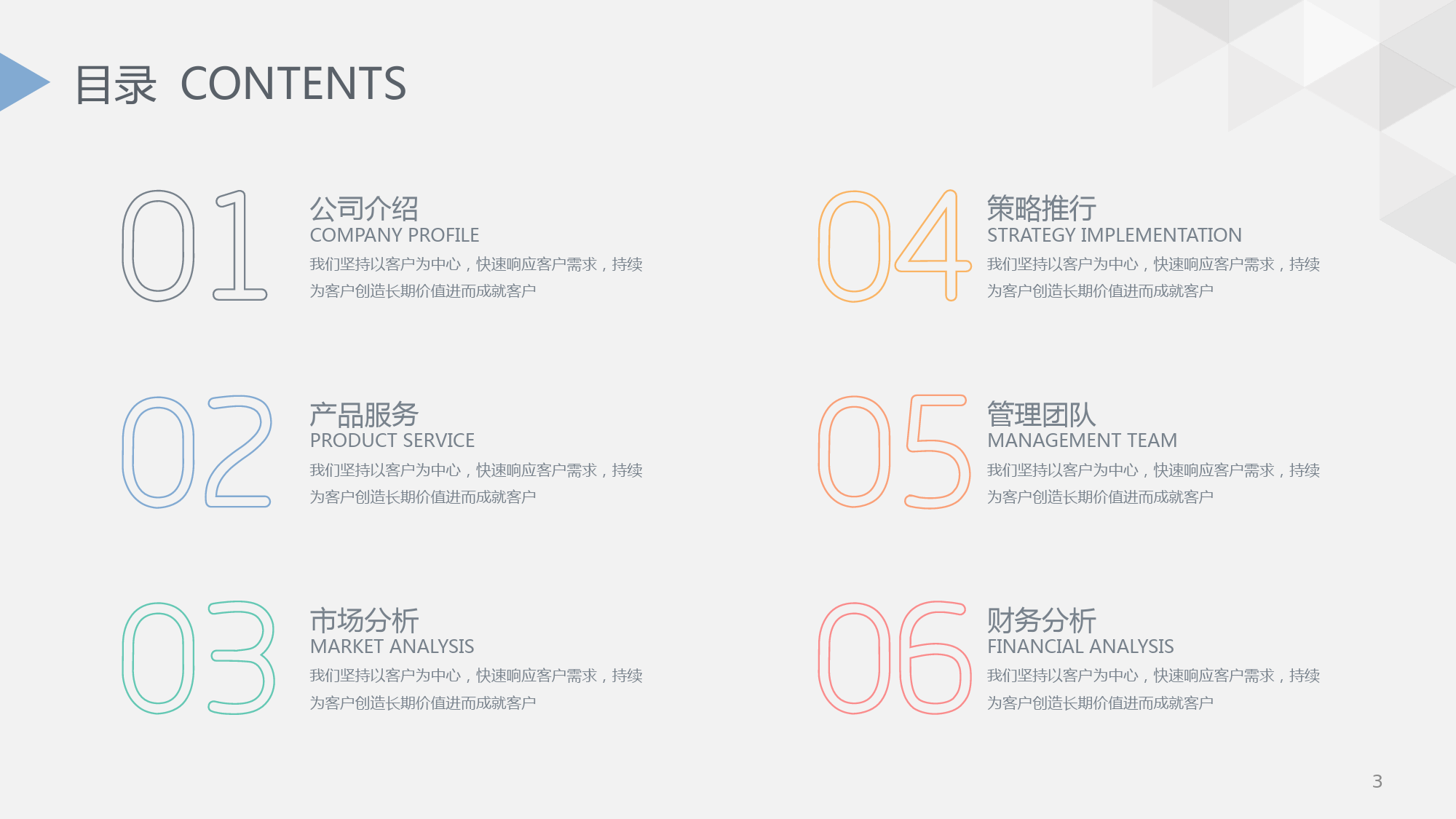 目录 CONTENTS

01

公司介绍
COMPANY PROFILE
我们坚持以客户为中心，快速响应客户需求，持续为客户创造长期价值进而成就客户

02

产品服务
PRODUCT SERVICE
我们坚持以客户为中心，快速响应客户需求，持续为客户创造长期价值进而成就客户

03

市场分析
MARKET ANALYSIS
我们坚持以客户为中心，快速响应客户需求，持续为客户创造长期价值进而成就客户

04

策略推行
STRATEGY IMPLEMENTATION
我们坚持以客户为中心，快速响应客户需求，持续为客户创造长期价值进而成就客户

05

管理团队
MANAGEMENT TEAM
我们坚持以客户为中心，快速响应客户需求，持续为客户创造长期价值进而成就客户

06

财务分析
FINANCIAL ANALYSIS
我们坚持以客户为中心，快速响应客户需求，持续为客户创造长期价值进而成就客户

3